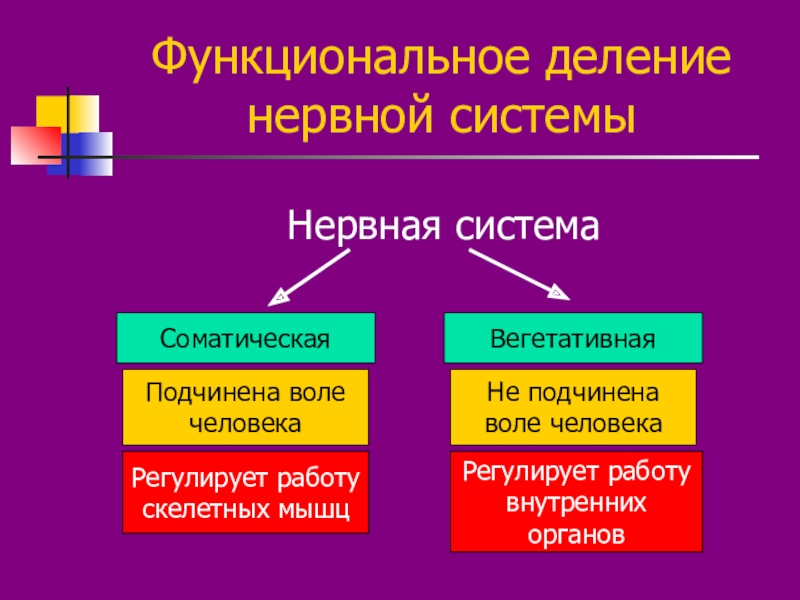 Функциональное деление нервной системы

Нервная система

Соматическая

Подчинена воле человека

Регулирует работу скелетных мышц

Вегетативная

Не подчинена воле человека

Регулирует работу внутренних органов